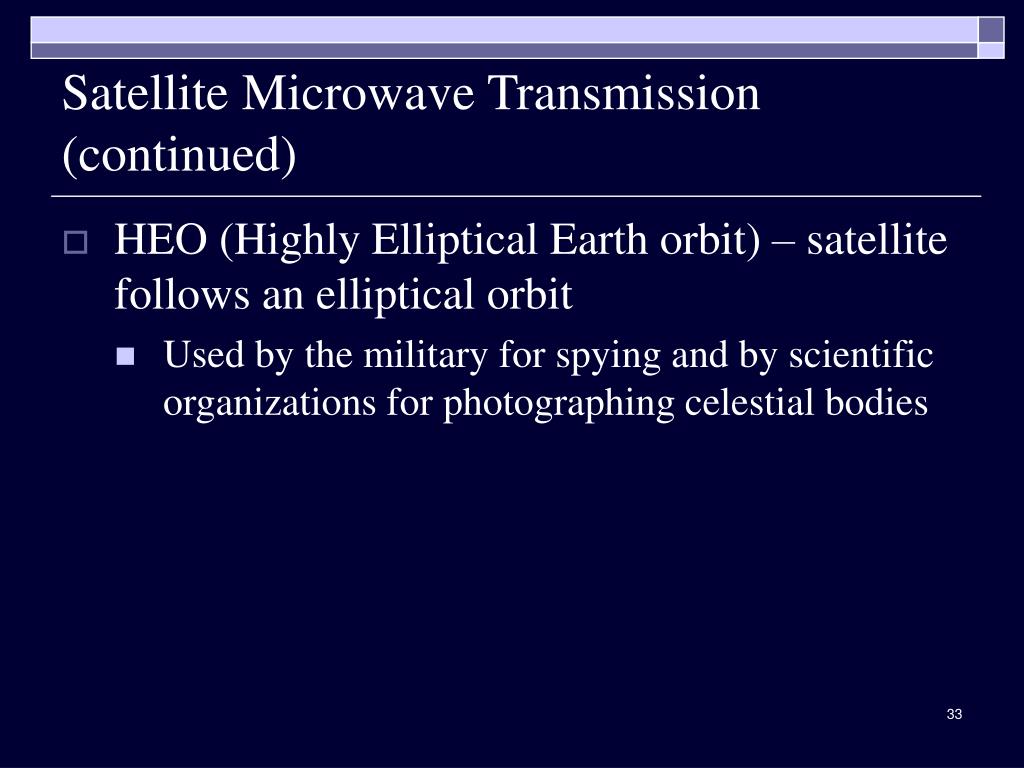 Satellite Microwave Transmission (continued)

HEO (Highly Elliptical Earth orbit) – satellite follows an elliptical orbit

Used by the military for spying and by scientific organizations for photographing celestial bodies

33